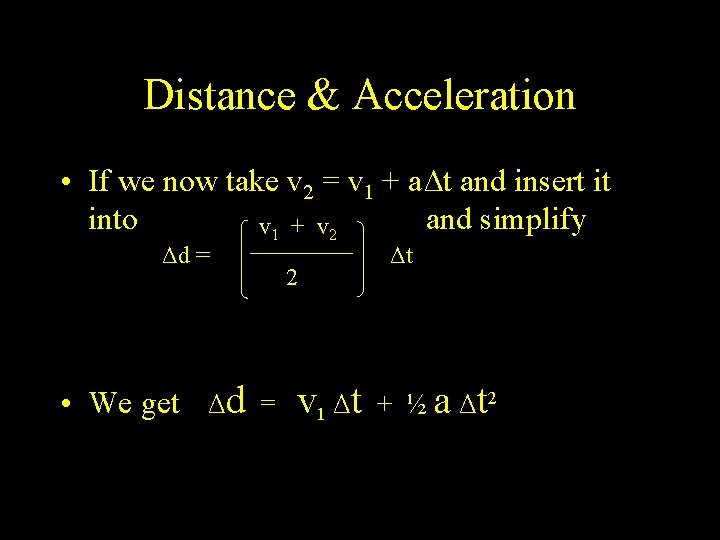 Distance & Acceleration

• If we now take $v_2 = v_1 + a\Delta t$ and insert it into $\Delta d = \left(\frac{v_1 + v_2}{2}\right) \Delta t$ and simplify

• We get $\Delta d = v_1 \Delta t + ½ a \Delta t^2$